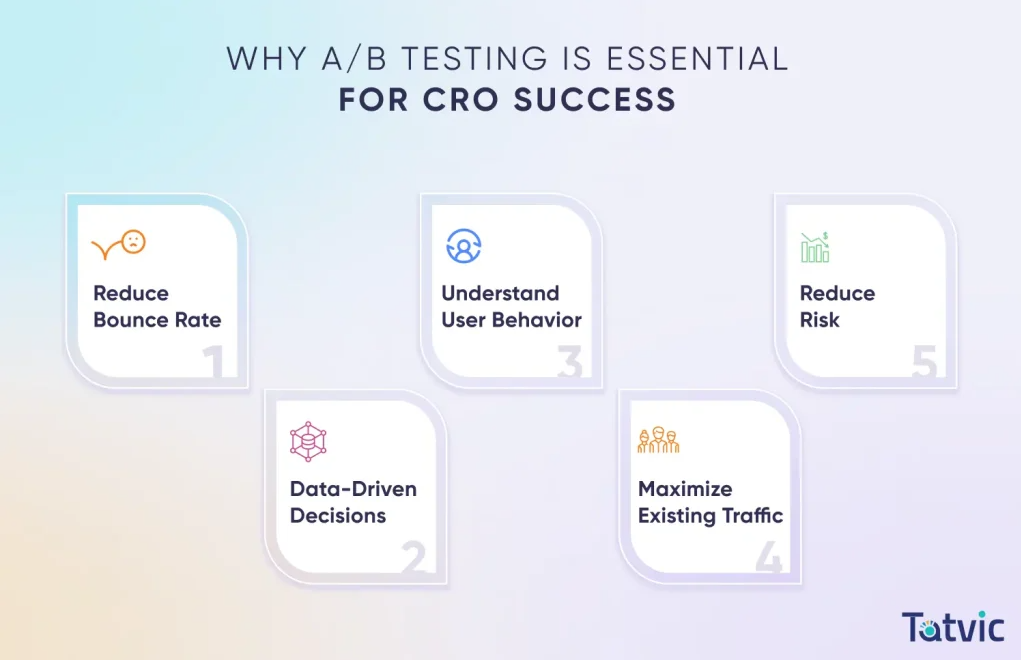 WHY A/B TESTING IS ESSENTIAL
FOR CRO SUCCESS

Reduce Bounce Rate
1

Data-Driven Decisions
2

Understand User Behavior
3

Maximize Existing Traffic
4

Reduce Risk
5

Tatvic